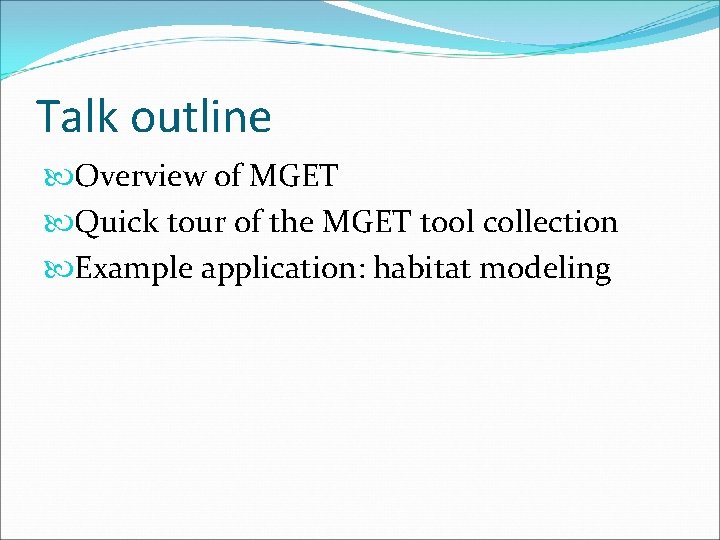 Talk outline

Overview of MGET

Quick tour of the MGET tool collection

Example application: habitat modeling